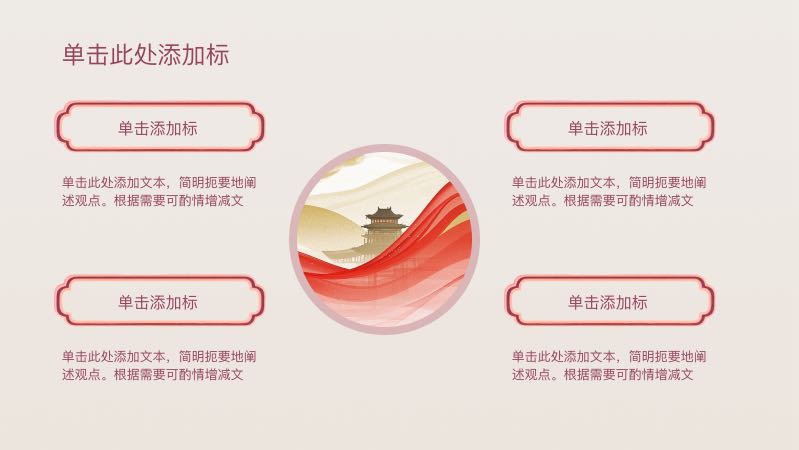 单击此处添加标

单击添加标

单击此处添加文本，简明扼要地阐述观点。根据需要可酌情增减文

单击添加标

单击此处添加文本，简明扼要地阐述观点。根据需要可酌情增减文

单击添加标

单击此处添加文本，简明扼要地阐述观点。根据需要可酌情增减文

单击添加标

单击此处添加文本，简明扼要地阐述观点。根据需要可酌情增减文